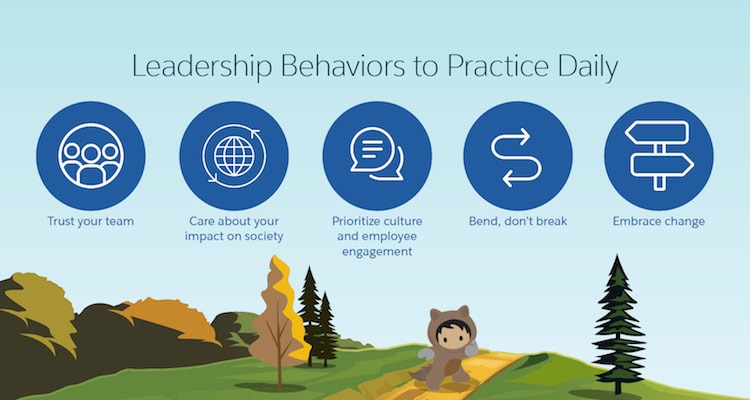 Leadership Behaviors to Practice Daily

Trust your team

Care about your impact on society

Prioritize culture and employee engagement

Bend, don't break

Embrace change